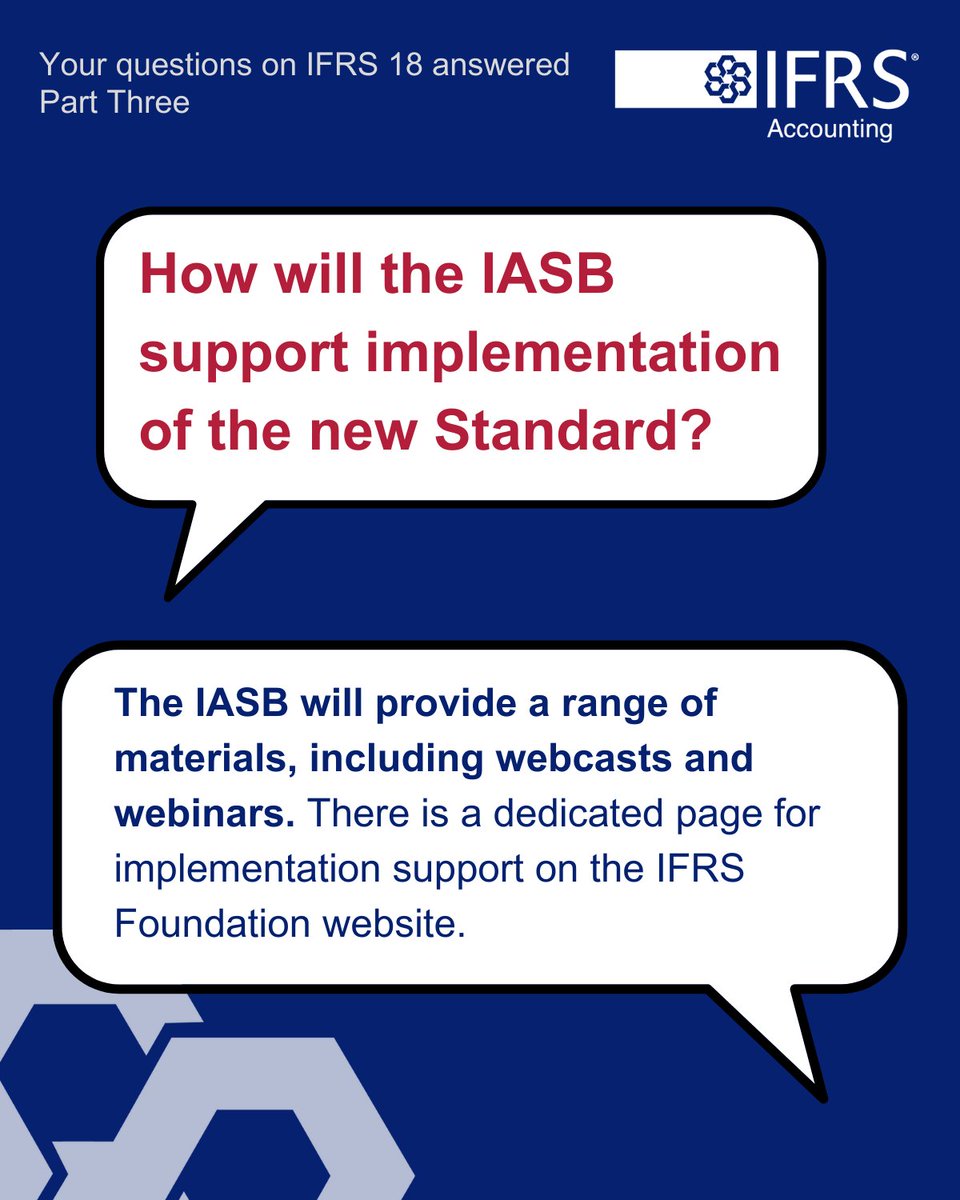 Your questions on IFRS 18 answered
Part Three

IFRS®
Accounting

How will the IASB support implementation of the new Standard?

The IASB will provide a range of materials, including webcasts and webinars. There is a dedicated page for implementation support on the IFRS Foundation website.